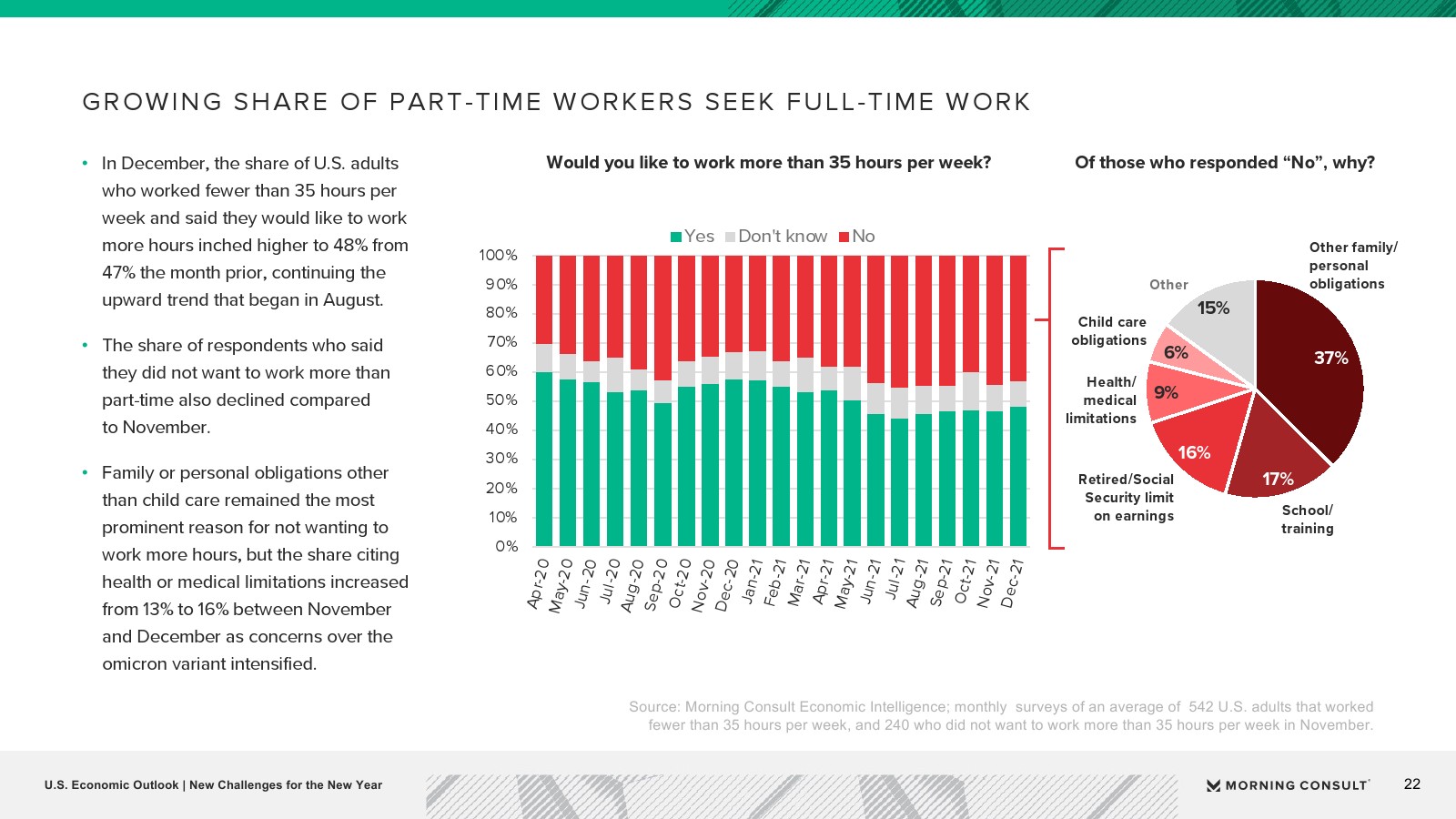 GROWING SHARE OF PART-TIME WORKERS SEEK FULL-TIME WORK

• In December, the share of U.S. adults who worked fewer than 35 hours per week and said they would like to work more hours inched higher to 48% from 47% the month prior, continuing the upward trend that began in August.

• The share of respondents who said they did not want to work more than part-time also declined compared to November.

• Family or personal obligations other than child care remained the most prominent reason for not wanting to work more hours, but the share citing health or medical limitations increased from 13% to 16% between November and December as concerns over the omicron variant intensified.

Would you like to work more than 35 hours per week?

Yes Don't know No

100%
90%
80%
70%
60%
50%
40%
30%
20%
10%
0%

Apr-20 May-20 Jun-20 Jul-20 Aug-20 Sep-20 Oct-20 Nov-20 Dec-20 Jan-21 Feb-21 Mar-21 Apr-21 May-21 Jun-21 Jul-21 Aug-21 Sep-21 Oct-21 Nov-21 Dec-21

Of those who responded “No”, why?

Other family/ personal obligations 37%
School/ training 17%
Retired/Social Security limit on earnings 16%
Health/ medical limitations 9%
Child care obligations 6%
Other 15%

Source: Morning Consult Economic Intelligence; monthly surveys of an average of 542 U.S. adults that worked fewer than 35 hours per week, and 240 who did not want to work more than 35 hours per week in November.

U.S. Economic Outlook | New Challenges for the New Year

MORNING CONSULT

22